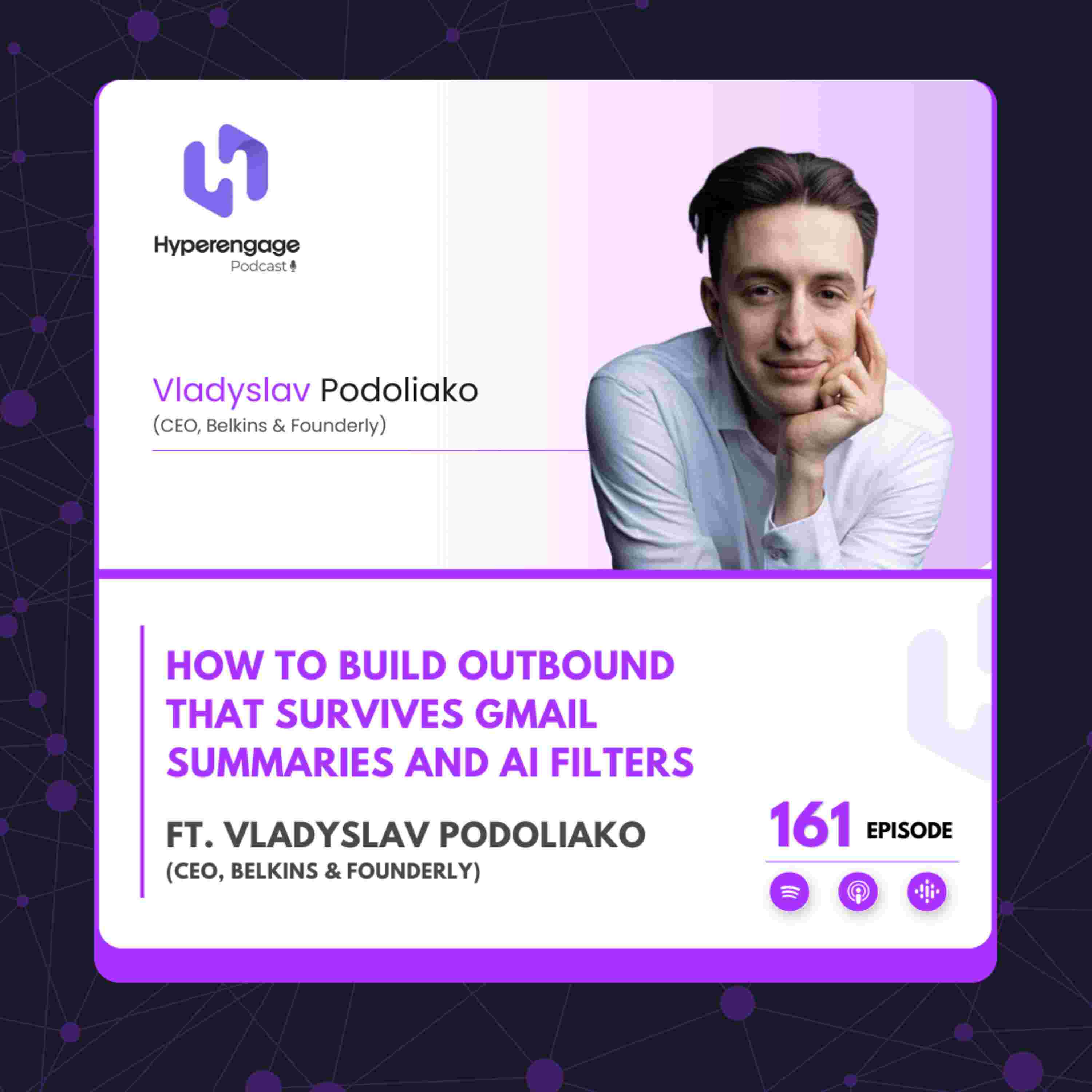 Hyperengage
Podcast

Vladyslav Podoliako
(CEO, Belkins & Founderly)

HOW TO BUILD OUTBOUND THAT SURVIVES GMAIL SUMMARIES AND AI FILTERS

FT. VLADYSLAV PODOLIAKO
(CEO, BELKINS & FOUNDERLY)

161 EPISODE